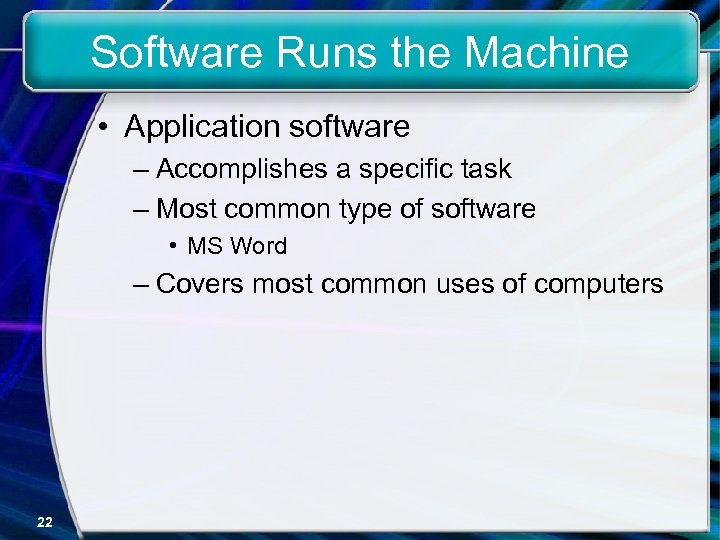 Software Runs the Machine

• Application software
– Accomplishes a specific task
– Most common type of software
• MS Word
– Covers most common uses of computers

22